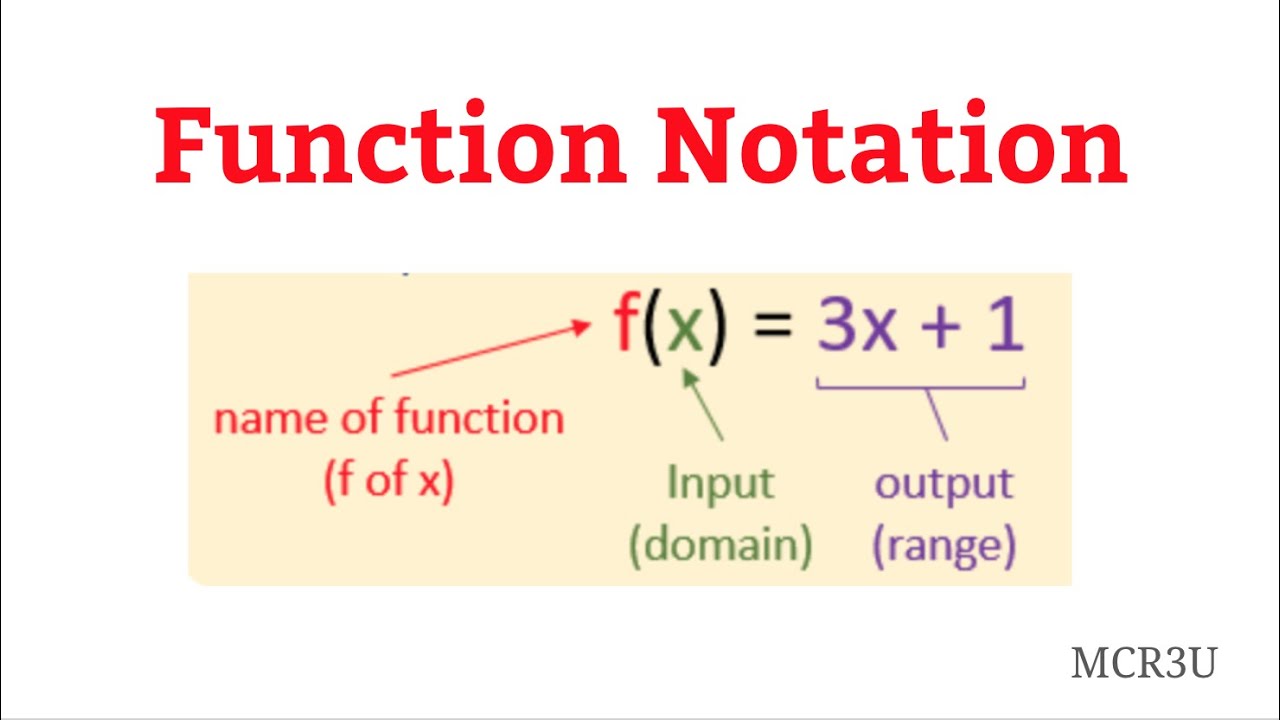 Function Notation

$f(x) = 3x + 1$

name of function
(f of x)

Input
(domain)

output
(range)

MCR3U